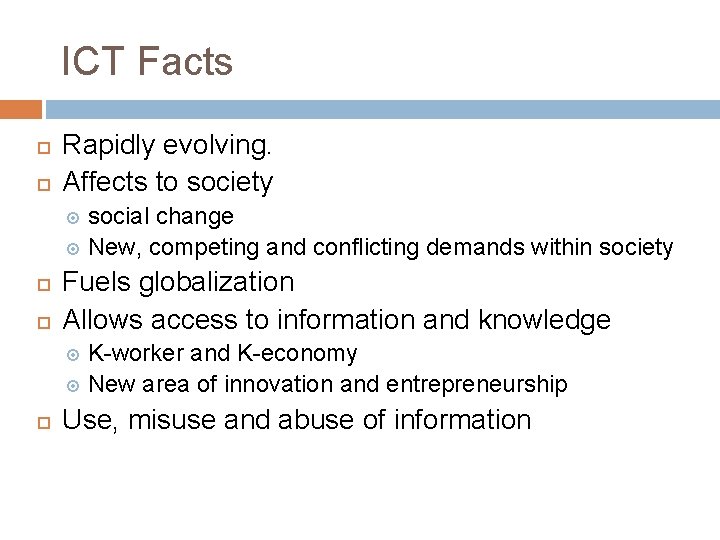 ICT Facts

Rapidly evolving.
Affects to society
social change
New, competing and conflicting demands within society
Fuels globalization
Allows access to information and knowledge
K-worker and K-economy
New area of innovation and entrepreneurship
Use, misuse and abuse of information